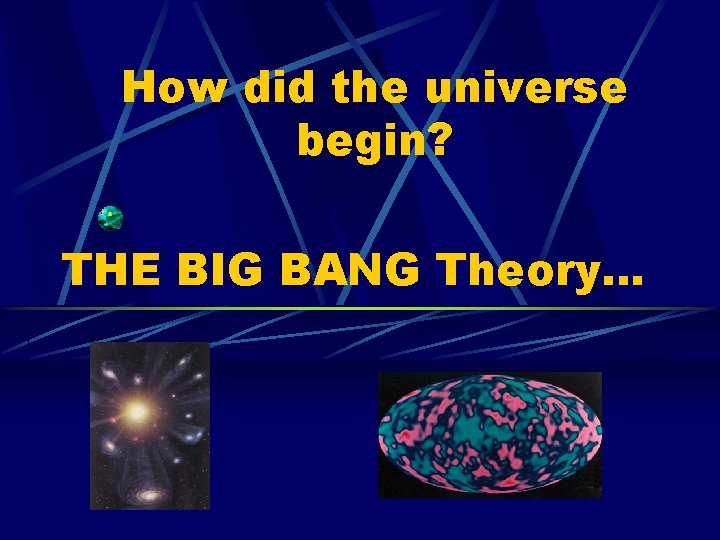 How did the universe begin?

THE BIG BANG Theory…